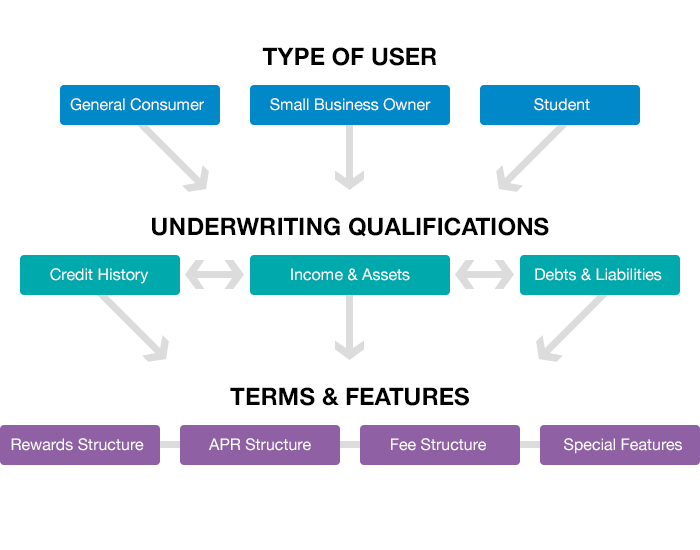 TYPE OF USER

General Consumer

Small Business Owner

Student

UNDERWRITING QUALIFICATIONS

Credit History

Income & Assets

Debts & Liabilities

TERMS & FEATURES

Rewards Structure

APR Structure

Fee Structure

Special Features